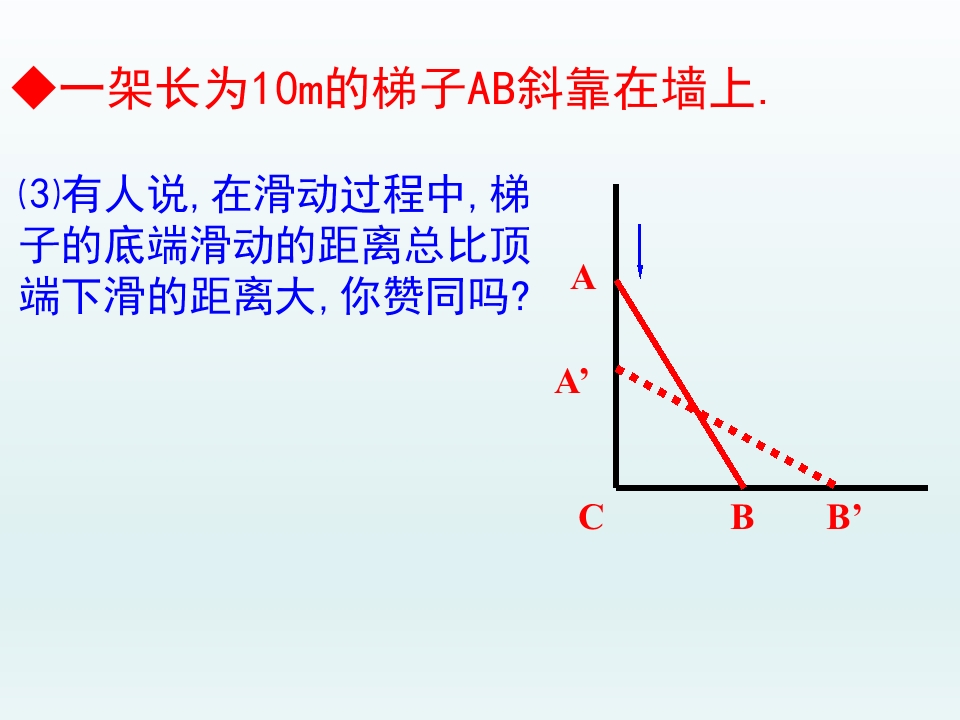 ◆一架长为10m的梯子AB斜靠在墙上.

⑶有人说,在滑动过程中,梯子的底端滑动的距离总比顶端下滑的距离大,你赞同吗?

A
A’
C
B
B’